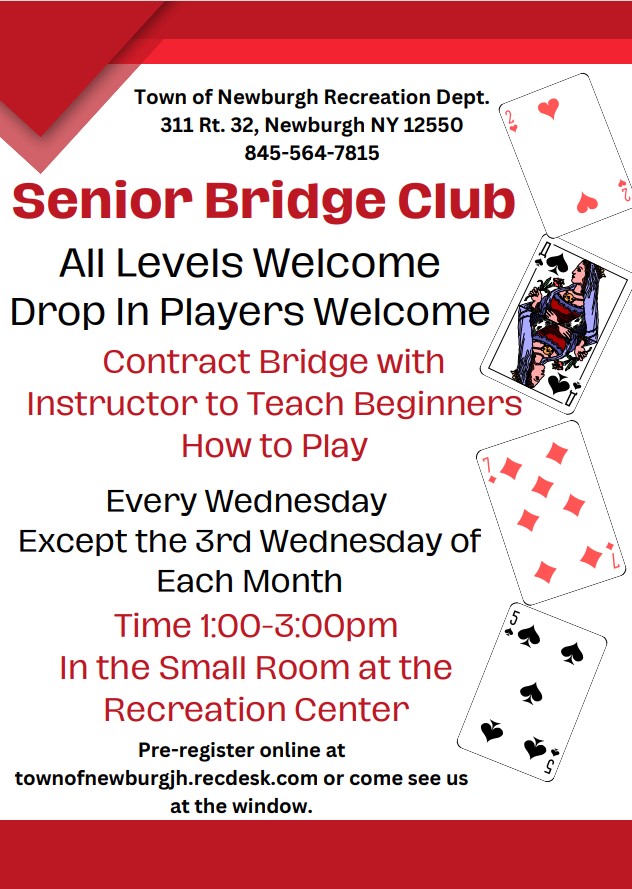 Town of Newburgh Recreation Dept.
311 Rt. 32, Newburgh NY 12550
845-564-7815

Senior Bridge Club

All Levels Welcome
Drop In Players Welcome

Contract Bridge with Instructor to Teach Beginners How to Play

Every Wednesday
Except the 3rd Wednesday of Each Month

Time 1:00-3:00pm
In the Small Room at the Recreation Center

Pre-register online at townofnewburgjh.recdesk.com or come see us at the window.

2
2
Q
Q
7
7
5
5